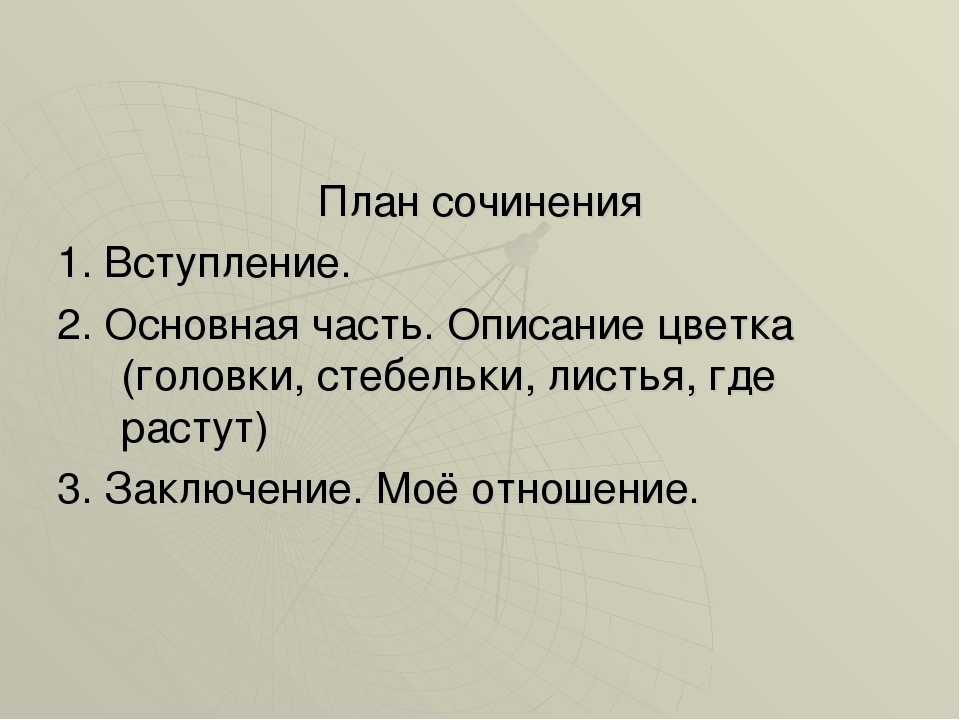 План сочинения

1. Вступление.

2. Основная часть. Описание цветка (головки, стебельки, листья, где растут)

3. Заключение. Моё отношение.